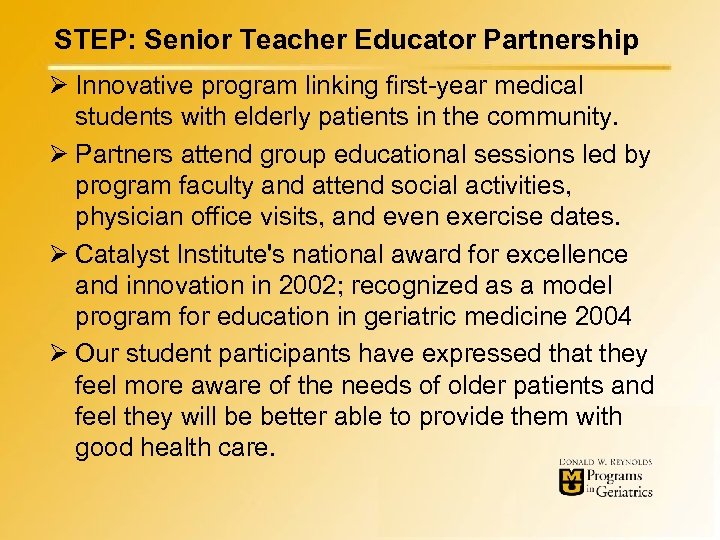 STEP: Senior Teacher Educator Partnership

➢ Innovative program linking first-year medical students with elderly patients in the community.

➢ Partners attend group educational sessions led by program faculty and attend social activities, physician office visits, and even exercise dates.

➢ Catalyst Institute's national award for excellence and innovation in 2002; recognized as a model program for education in geriatric medicine 2004

➢ Our student participants have expressed that they feel more aware of the needs of older patients and feel they will be better able to provide them with good health care.

DONALD W. REYNOLDS
MU Programs in Geriatrics